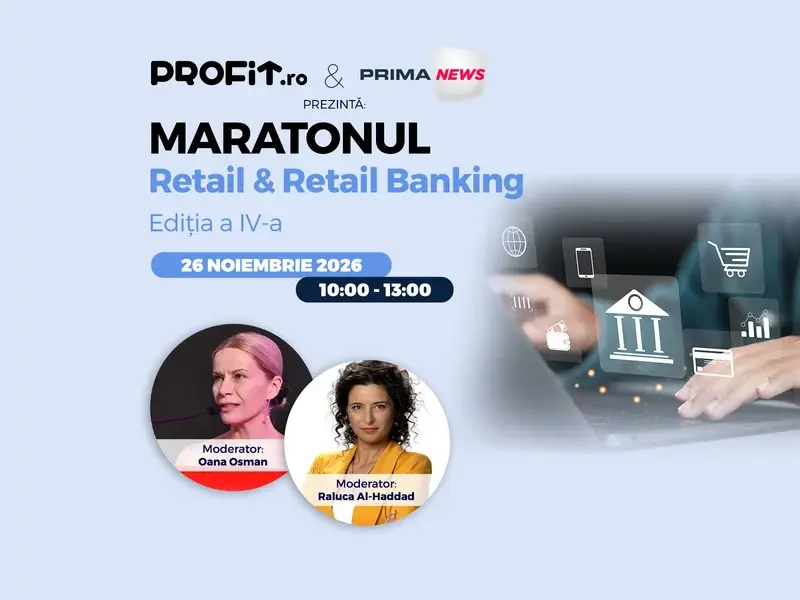 PROFIT.ro & PRIMA NEWS

PREZINTĂ:

MARATONUL

Retail & Retail Banking

Ediția a IV-a

26 NOIEMBRIE 2026

10:00 - 13:00

Moderator:
Oana Osman

Moderator:
Raluca Al-Haddad